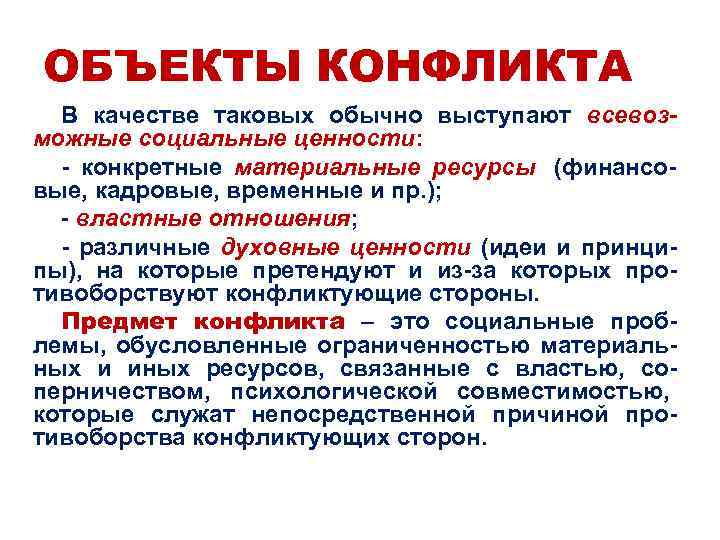 ОБЪЕКТЫ КОНФЛИКТА

В качестве таковых обычно выступают всевозможные социальные ценности:

- конкретные материальные ресурсы (финансовые, кадровые, временные и пр.);

- властные отношения;

- различные духовные ценности (идеи и принципы), на которые претендуют и из-за которых противоборствуют конфликтующие стороны.

Предмет конфликта – это социальные проблемы, обусловленные ограниченностью материальных и иных ресурсов, связанные с властью, соперничеством, психологической совместимостью, которые служат непосредственной причиной противоборства конфликтующих сторон.